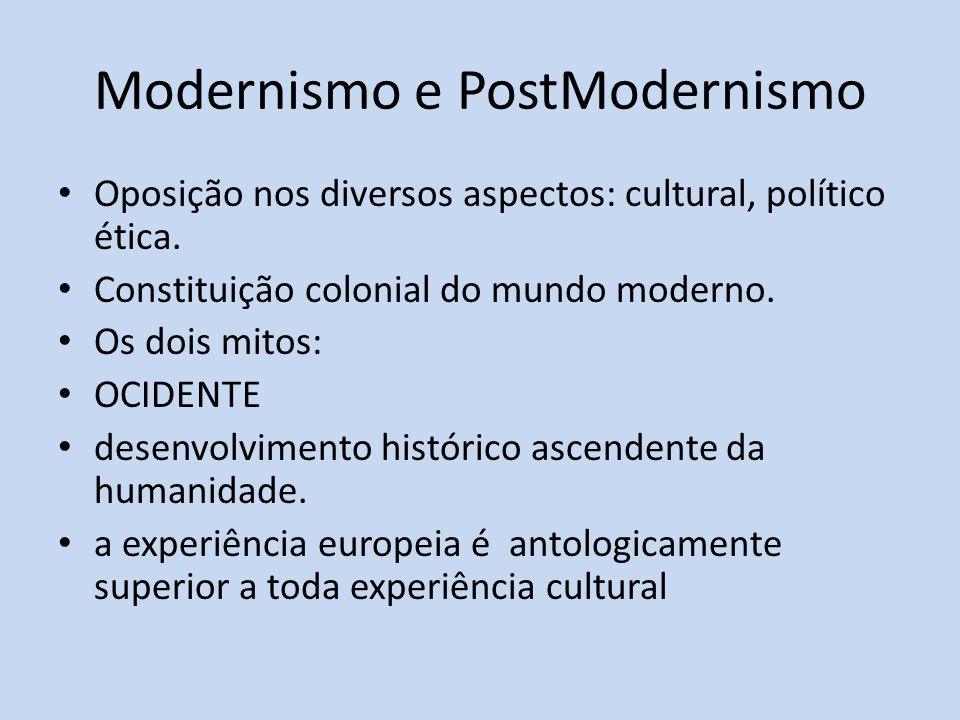 Modernismo e PostModernismo

• Oposição nos diversos aspectos: cultural, político ética.
• Constituição colonial do mundo moderno.
• Os dois mitos:
• OCIDENTE
• desenvolvimento histórico ascendente da humanidade.
• a experiência europeia é antologicamente superior a toda experiência cultural